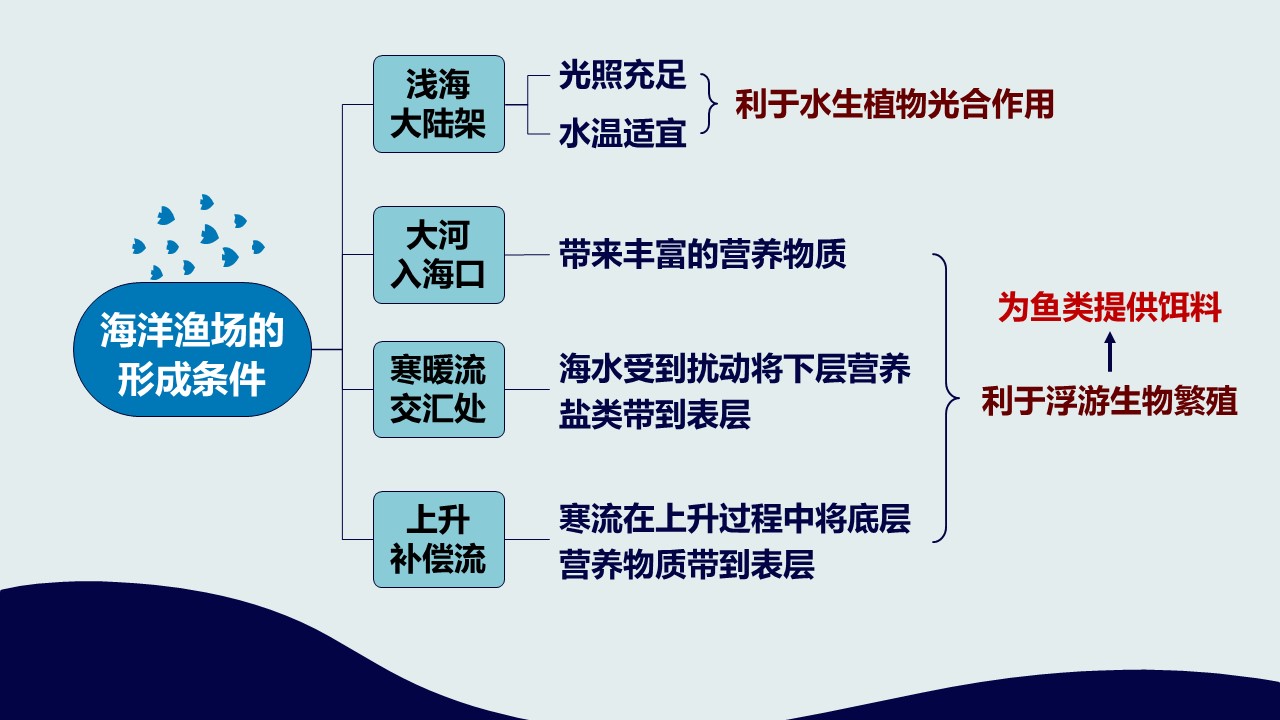 海洋渔场的形成条件

浅海大陆架

光照充足

水温适宜

利于水生植物光合作用

大河入海口

带来丰富的营养物质

寒暖流交汇处

海水受到扰动将下层营养盐类带到表层

上升补偿流

寒流在上升过程中将底层营养物质带到表层

为鱼类提供饵料

利于浮游生物繁殖